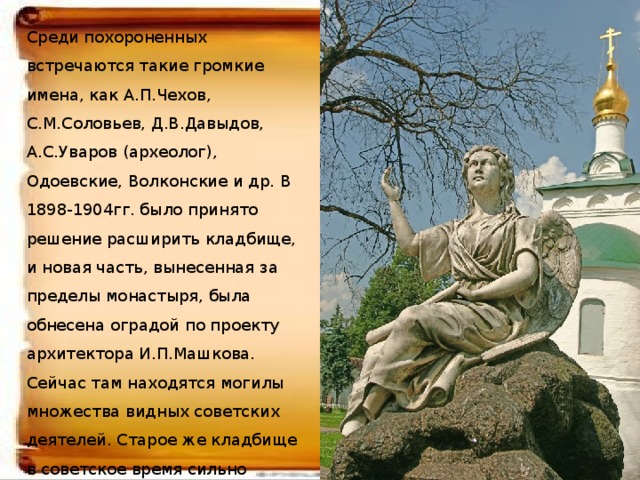 Среди похороненных встречаются такие громкие имена, как А.П.Чехов, С.М.Соловьев, Д.В.Давыдов, А.С.Уваров (археолог), Одоевские, Волконские и др. В 1898-1904гг. было принято решение расширить кладбище, и новая часть, вынесенная за пределы монастыря, была обнесена оградой по проекту архитектора И.П.Машкова. Сейчас там находятся могилы множества видных советских деятелей. Старое же кладбище в советское время сильно